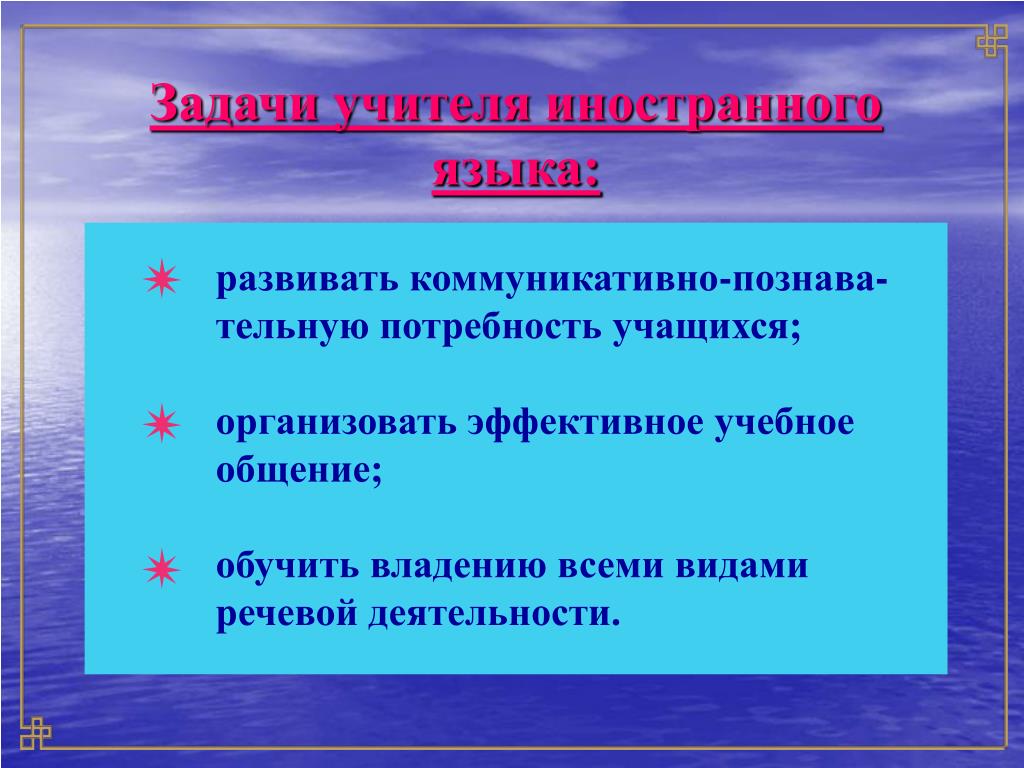 Задачи учителя иностранного языка:

развивать коммуникативно-познавательную потребность учащихся;

организовать эффективное учебное общение;

обучить владению всеми видами речевой деятельности.